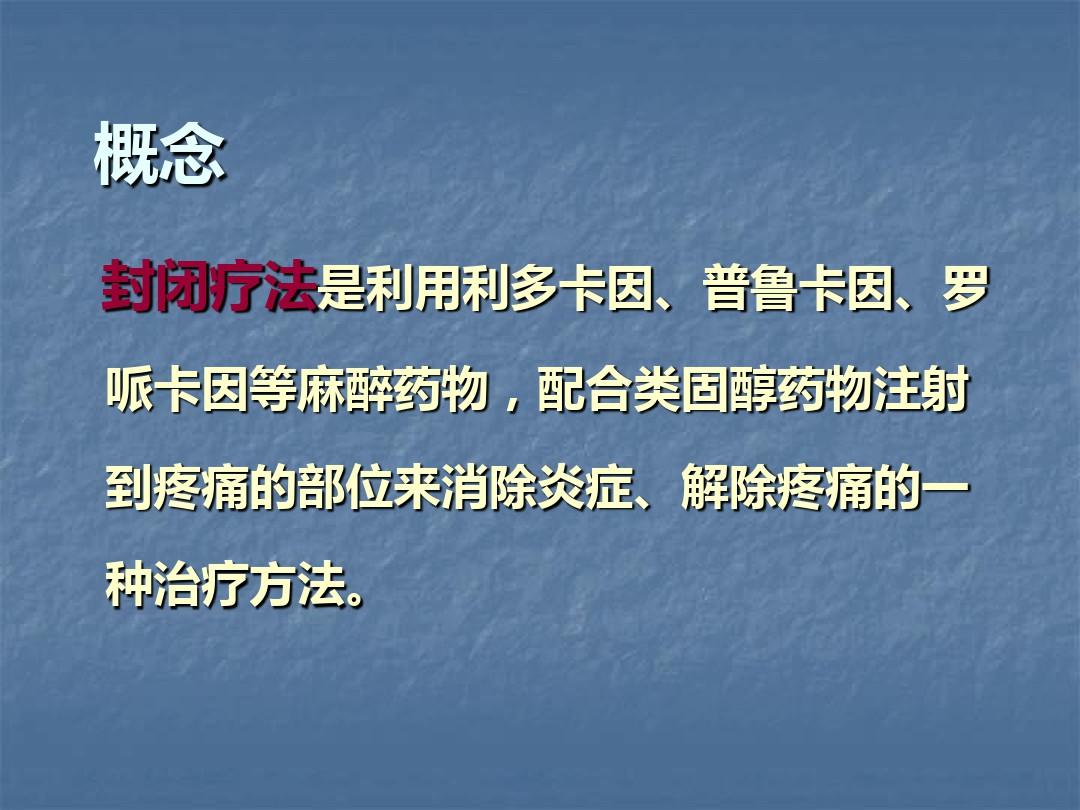 概念

封闭疗法是利用利多卡因、普鲁卡因、罗哌卡因等麻醉药物，配合类固醇药物注射到疼痛的部位来消除炎症、解除疼痛的一种治疗方法。